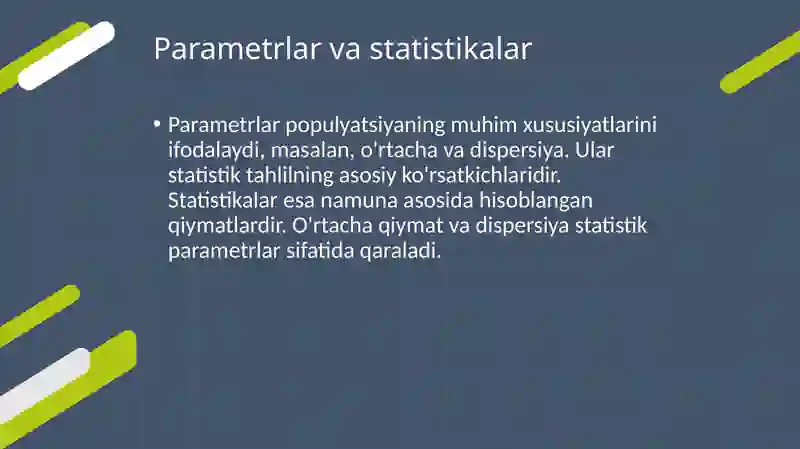 Parametrlar va statistikalar

• Parametrlar populyatsiyaning muhim xususiyatlarini ifodalaydi, masalan, o'rtacha va dispersiya. Ular statistik tahlilning asosiy ko'rsatkichlaridir. Statistikalar esa namuna asosida hisoblangan qiymatlardir. O'rtacha qiymat va dispersiya statistik parametrlar sifatida qaraladi.